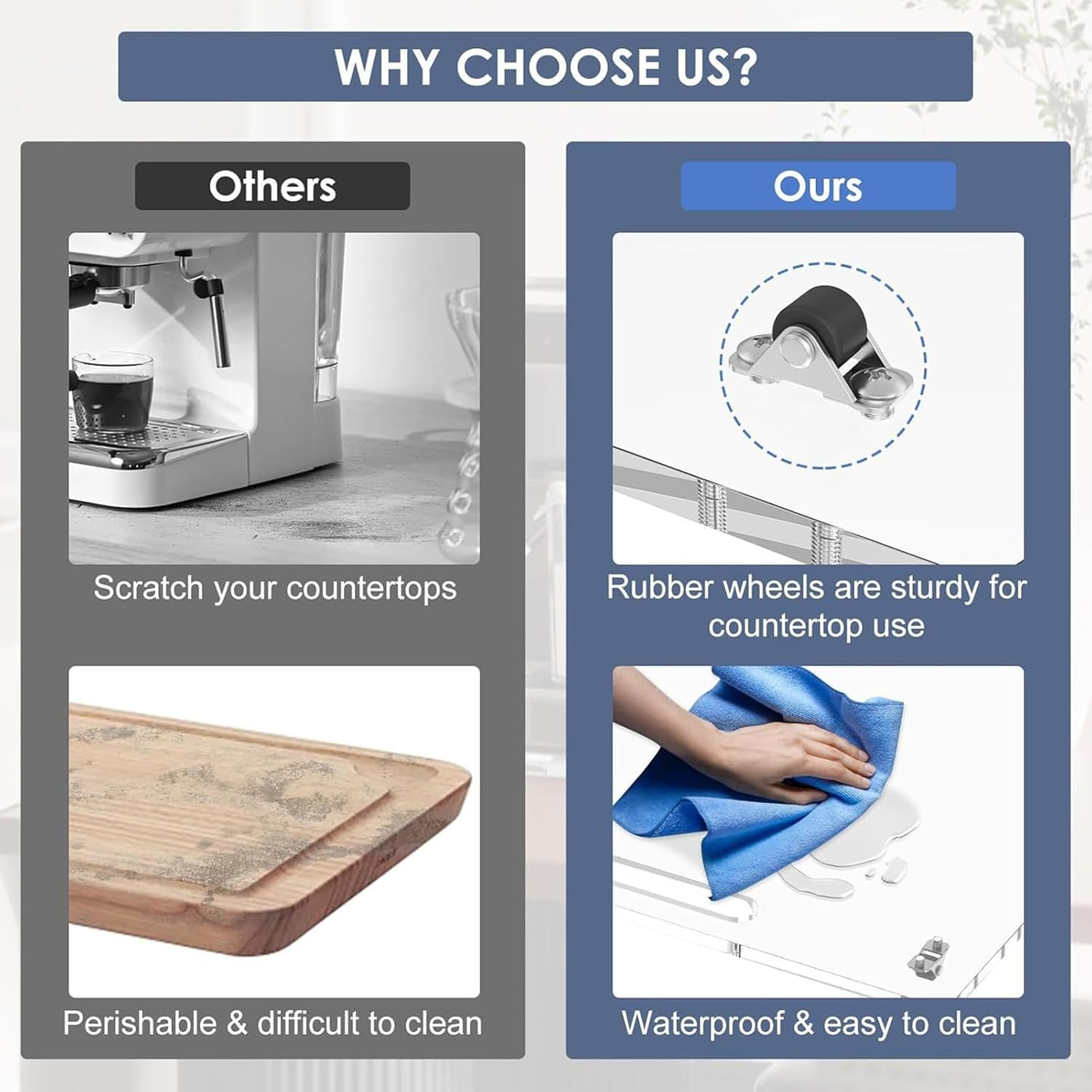 WHY CHOOSE US?

Others

Scratch your countertops

Perishable & difficult to clean

Ours

Rubber wheels are sturdy for countertop use

Waterproof & easy to clean